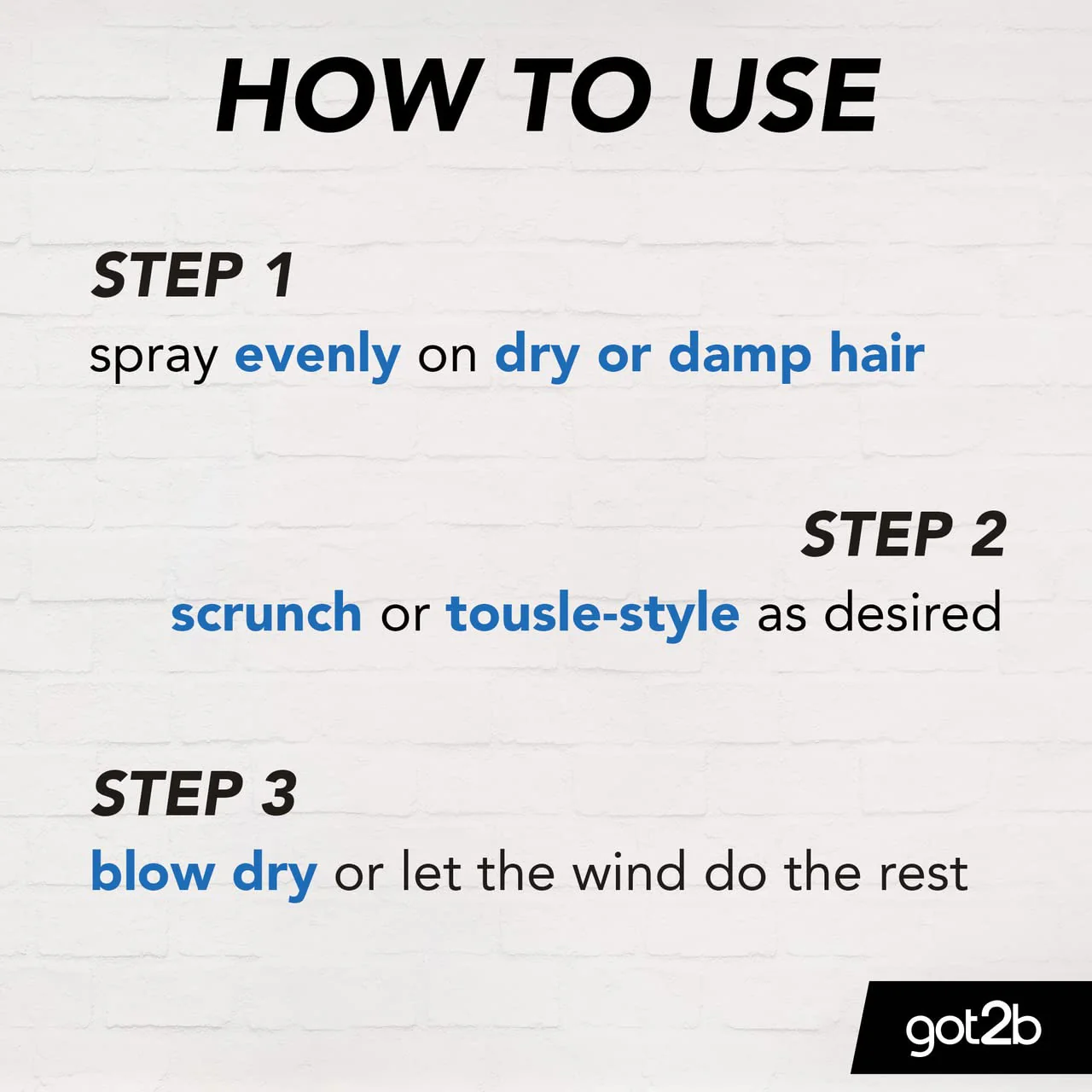 HOW TO USE

STEP 1
spray evenly on dry or damp hair

STEP 2
scrunch or tousle-style as desired

STEP 3
blow dry or let the wind do the rest

got2b